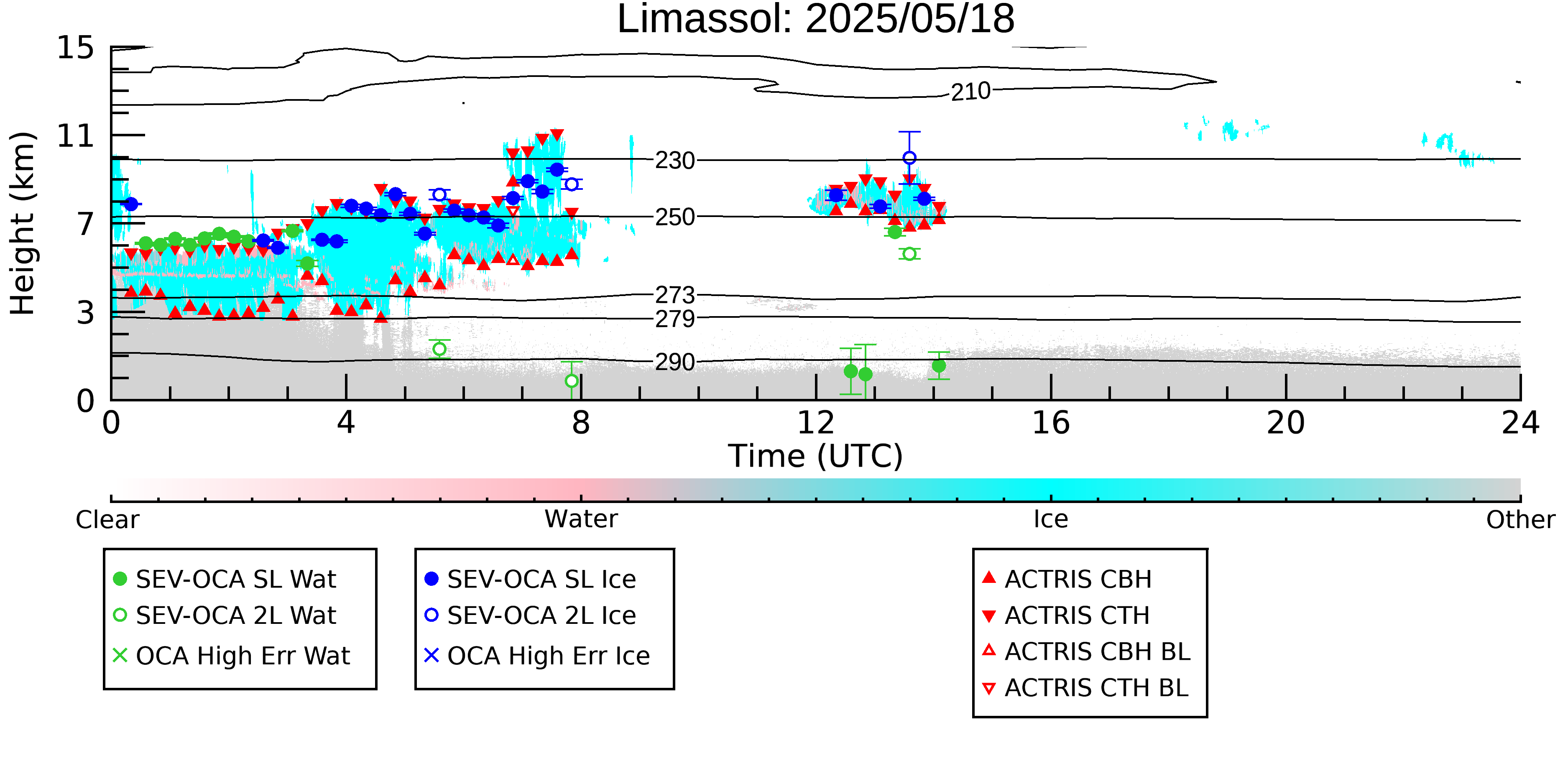 Limassol: 2025/05/18

Height (km)

15
11
7
3
0

210
230
250
273
279
290

0
4
8
12
16
20
24

Time (UTC)

Clear
Water
Ice
Other

SEV-OCA SL Wat
SEV-OCA 2L Wat
OCA High Err Wat

SEV-OCA SL Ice
SEV-OCA 2L Ice
OCA High Err Ice

ACTRIS CBH
ACTRIS CTH
ACTRIS CBH BL
ACTRIS CTH BL